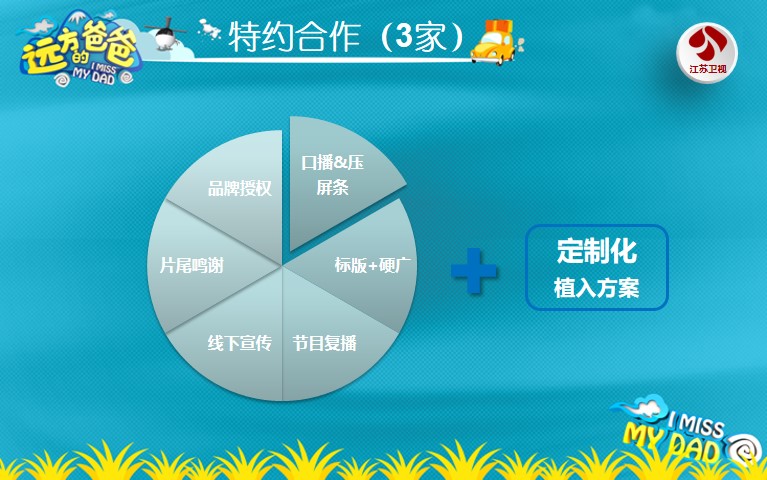 远方的爸爸
I MISS MY DAD

特约合作（3家）

江苏卫视

口播&压屏条

标版+硬广

节目复播

线下宣传

片尾鸣谢

品牌授权

定制化
植入方案

I MISS MY DAD